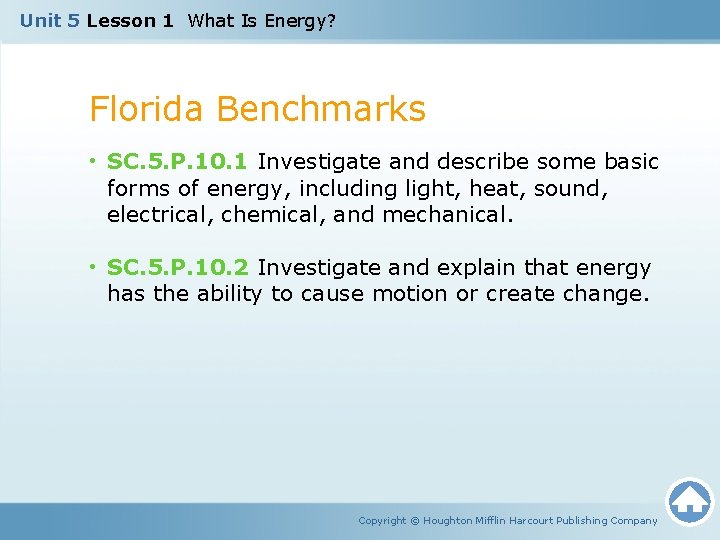 Unit 5 Lesson 1 What Is Energy?

Florida Benchmarks

• SC.5.P.10.1 Investigate and describe some basic forms of energy, including light, heat, sound, electrical, chemical, and mechanical.

• SC.5.P.10.2 Investigate and explain that energy has the ability to cause motion or create change.

Copyright © Houghton Mifflin Harcourt Publishing Company